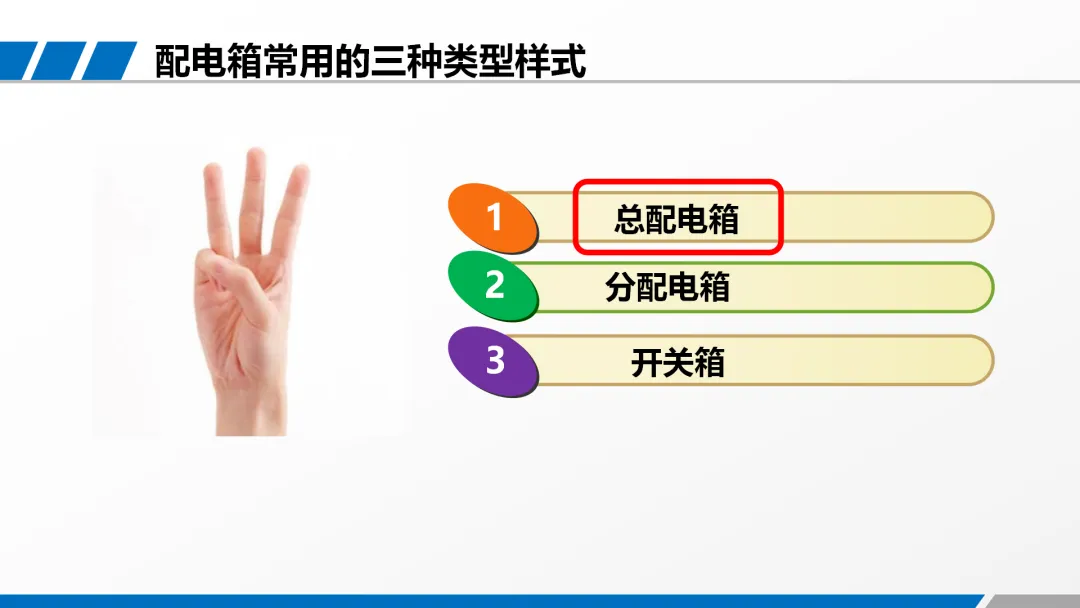 配电箱常用的三种类型样式

1 总配电箱

2 分配电箱

3 开关箱